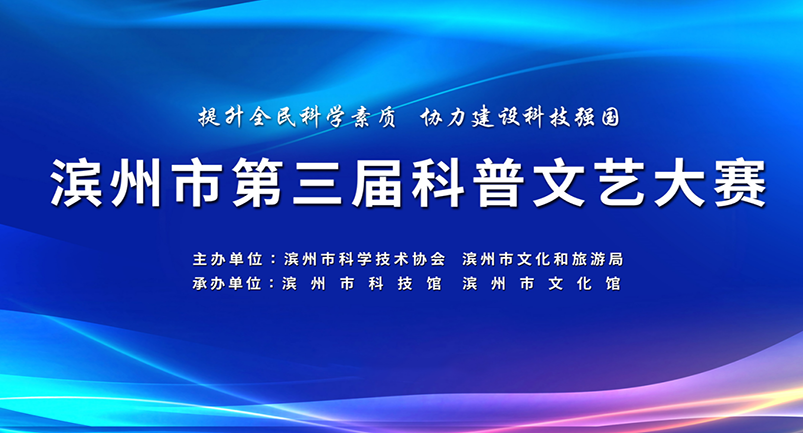 提升全民科学素质 协力建设科技强国

滨州市第三届科普文艺大赛

主办单位：滨州市科学技术协会 滨州市文化和旅游局
承办单位：滨州市科技馆 滨州市文化馆